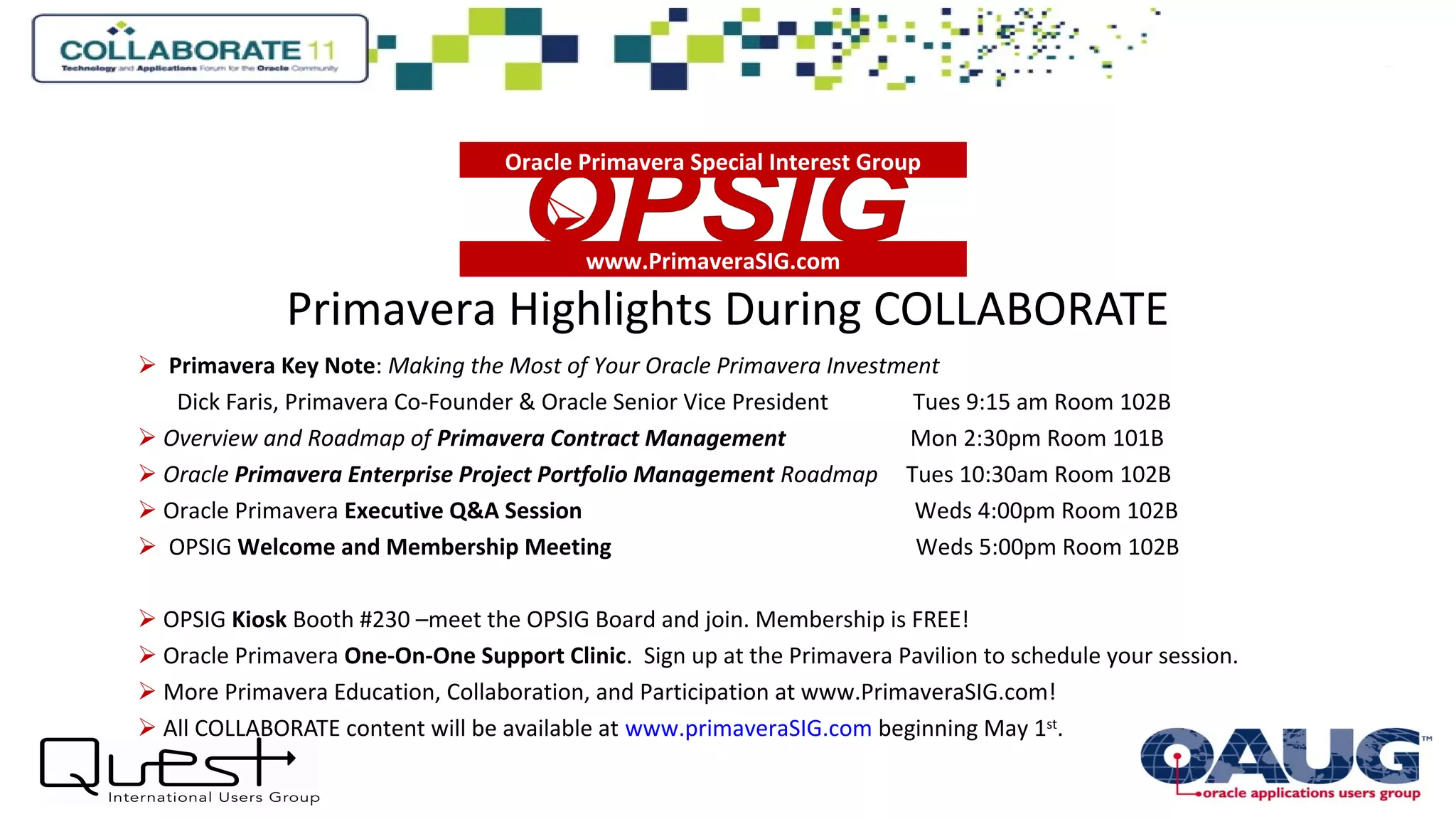 COLLABORATE 11
Technology and Applications Forum for the Oracle Community

Oracle Primavera Special Interest Group
OPSIG
www.PrimaveraSIG.com

Primavera Highlights During COLLABORATE

➢ Primavera Key Note: Making the Most of Your Oracle Primavera Investment
Dick Faris, Primavera Co-Founder & Oracle Senior Vice President Tues 9:15 am Room 102B
➢ Overview and Roadmap of Primavera Contract Management Mon 2:30pm Room 101B
➢ Oracle Primavera Enterprise Project Portfolio Management Roadmap Tues 10:30am Room 102B
➢ Oracle Primavera Executive Q&A Session Weds 4:00pm Room 102B
➢ OPSIG Welcome and Membership Meeting Weds 5:00pm Room 102B

➢ OPSIG Kiosk Booth #230 –meet the OPSIG Board and join. Membership is FREE!
➢ Oracle Primavera One-On-One Support Clinic. Sign up at the Primavera Pavilion to schedule your session.
➢ More Primavera Education, Collaboration, and Participation at www.PrimaveraSIG.com!
➢ All COLLABORATE content will be available at www.primaveraSIG.com beginning May 1$^{st}$.

Quest
International Users Group

OAUG™
oracle applications users group